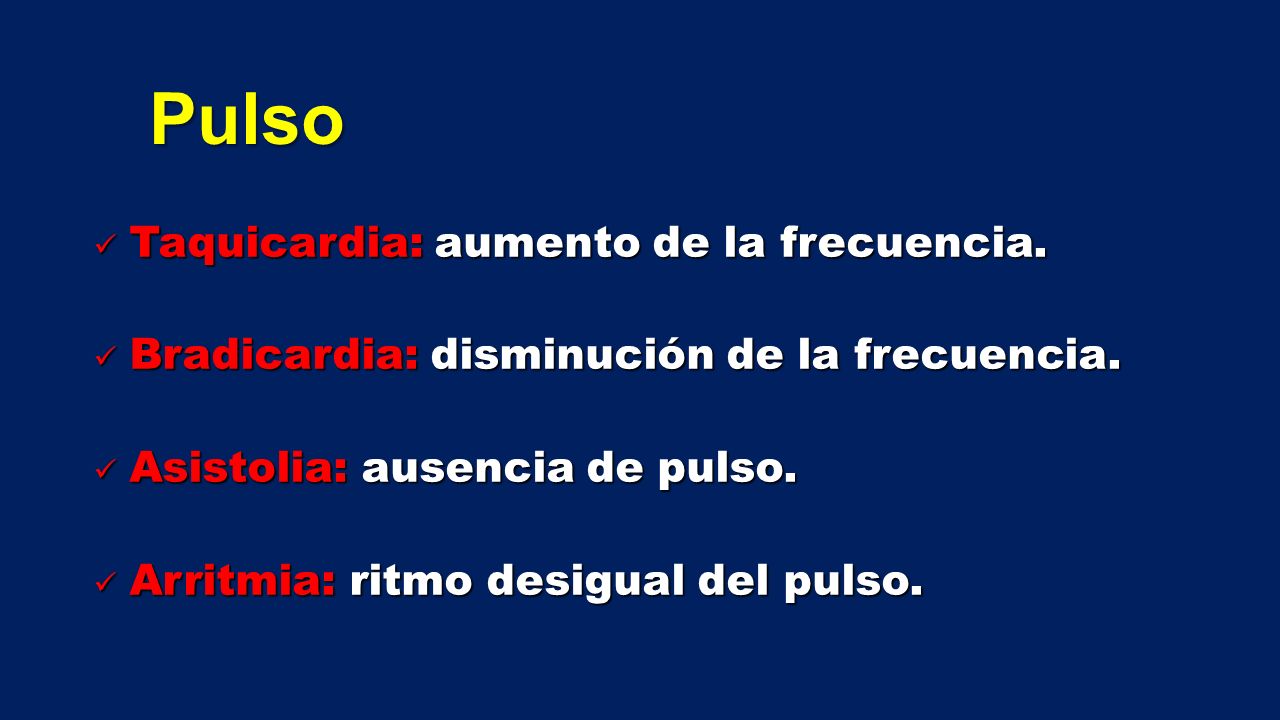 Pulso

✓ Taquicardia: aumento de la frecuencia.

✓ Bradicardia: disminución de la frecuencia.

✓ Asistolia: ausencia de pulso.

✓ Arritmia: ritmo desigual del pulso.